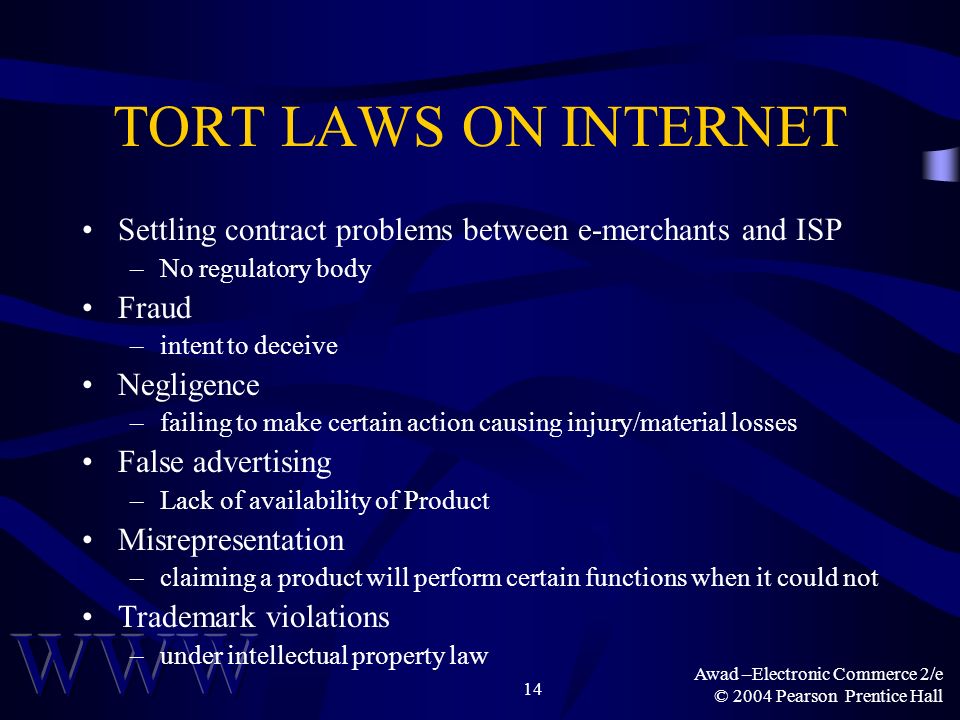 TORT LAWS ON INTERNET

• Settling contract problems between e-merchants and ISP
– No regulatory body
• Fraud
– intent to deceive
• Negligence
– failing to make certain action causing injury/material losses
• False advertising
– Lack of availability of Product
• Misrepresentation
– claiming a product will perform certain functions when it could not
• Trademark violations
– under intellectual property law

WWW

14

Awad –Electronic Commerce 2/e
© 2004 Pearson Prentice Hall